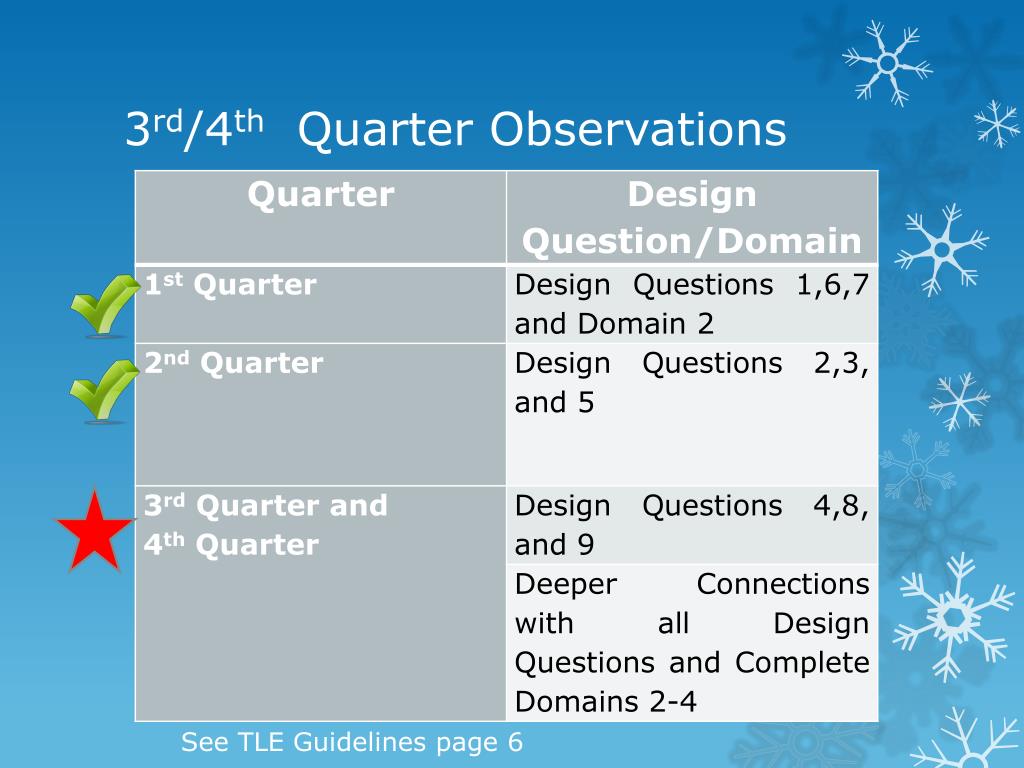 3rd/4th Quarter Observations

| Quarter | Design Question/Domain |
|---|---|
| 1st Quarter | Design Questions 1,6,7 and Domain 2 |
| 2nd Quarter | Design Questions 2,3, and 5 |
| 3rd Quarter and 4th Quarter | Design Questions 4,8, and 9 |
| | Deeper Connections with all Design Questions and Complete Domains 2-4 |

See TLE Guidelines page 6